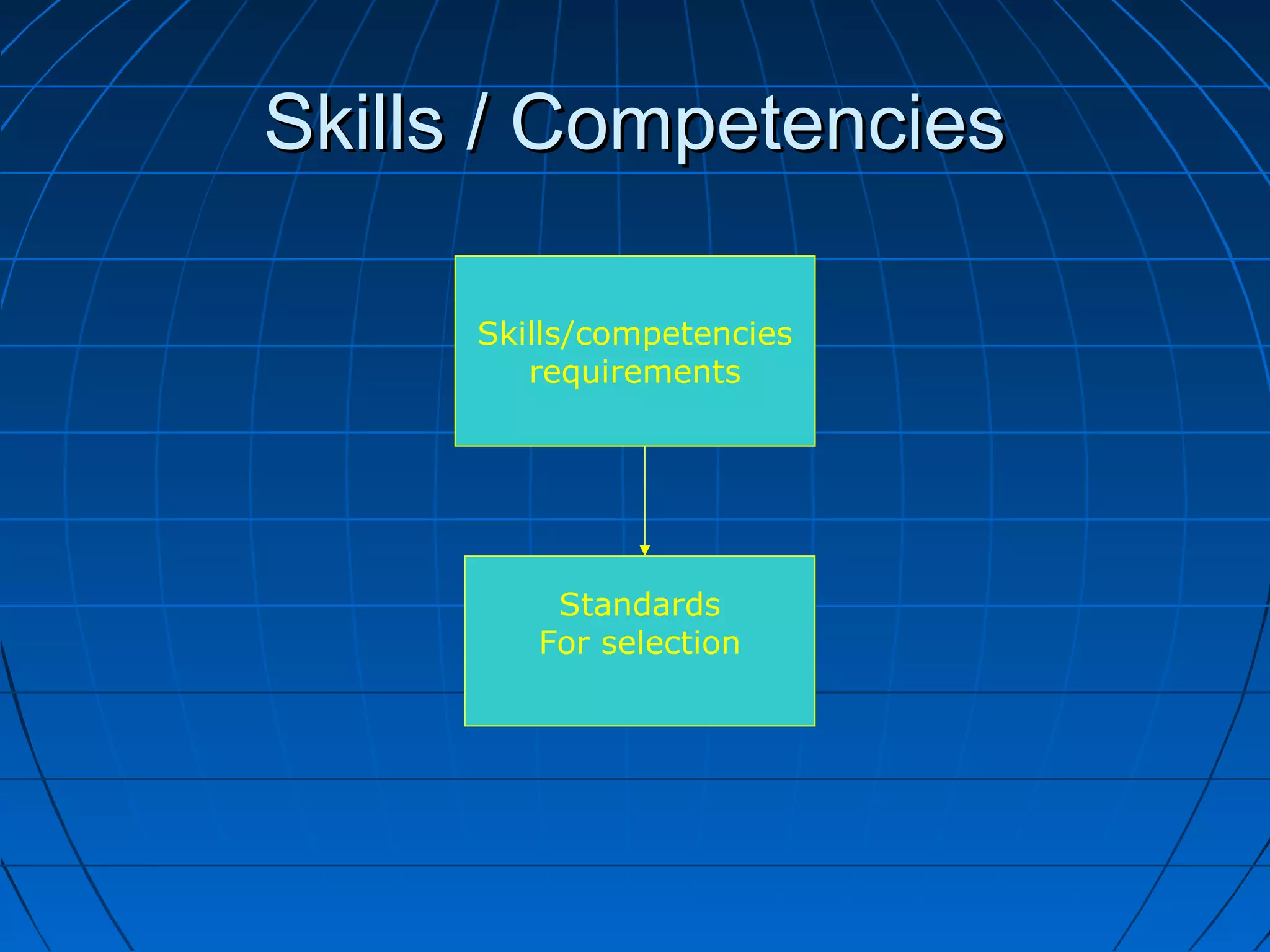 Skills / Competencies

Skills/competencies requirements

Standards
For selection